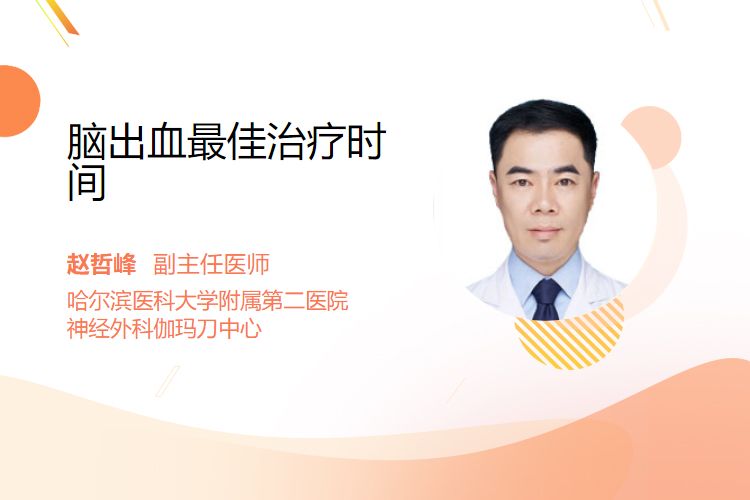 脑出血最佳治疗时间

赵哲峰 副主任医师
哈尔滨医科大学附属第二医院
神经外科伽玛刀中心